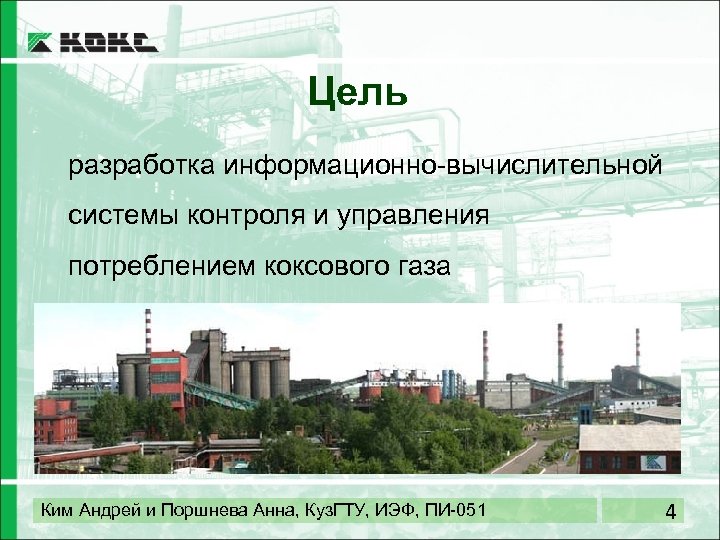 КОКС

Цель

разработка информационно-вычислительной системы контроля и управления потреблением коксового газа

Ким Андрей и Поршнева Анна, КузГТУ, ИЭФ, ПИ-051

4